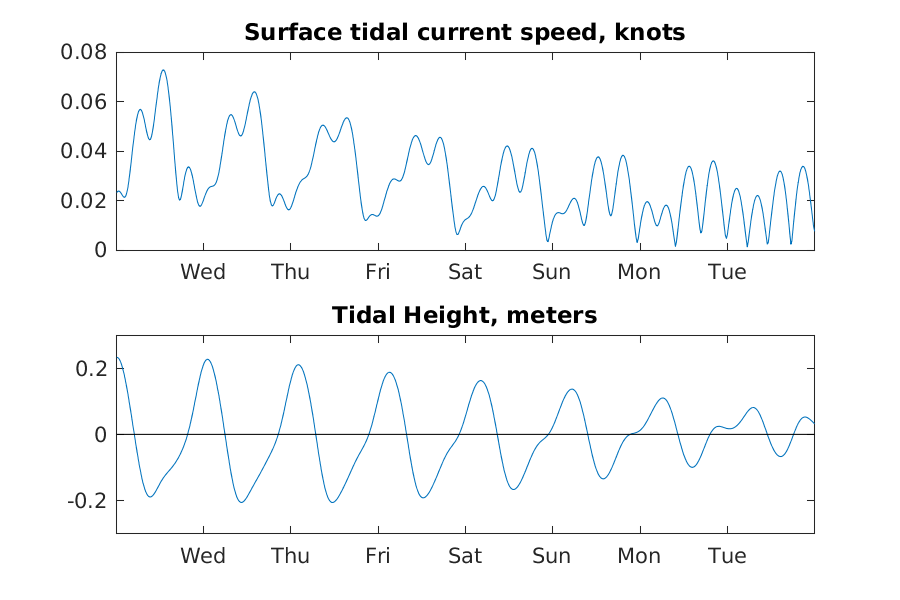 Surface tidal current speed, knots

0.08
0.06
0.04
0.02
0

Wed Thu Fri Sat Sun Mon Tue

Tidal Height, meters

0.2
0
-0.2

Wed Thu Fri Sat Sun Mon Tue